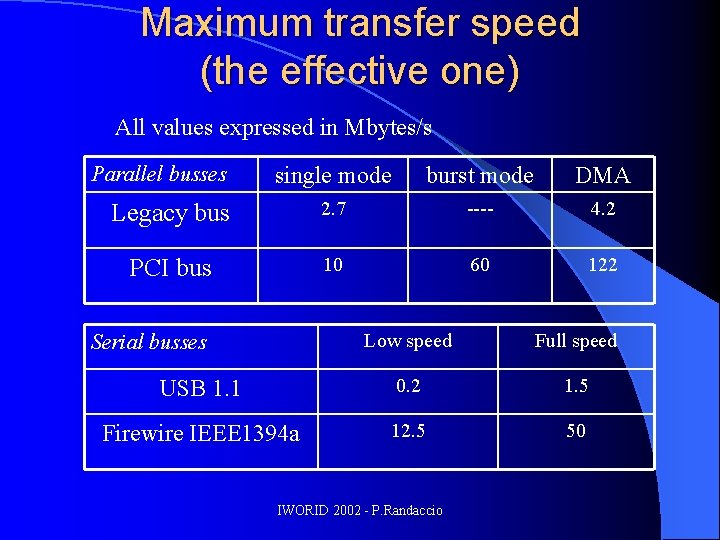 Maximum transfer speed
(the effective one)

All values expressed in Mbytes/s

| Parallel busses | single mode | burst mode | DMA |
|---|---|---|---|
| Legacy bus | 2.7 | ---- | 4.2 |
| PCI bus | 10 | 60 | 122 |

| Serial busses | Low speed | Full speed |
|---|---|---|
| USB 1.1 | 0.2 | 1.5 |
| Firewire IEEE1394a | 12.5 | 50 |

IWORID 2002 - P.Randaccio